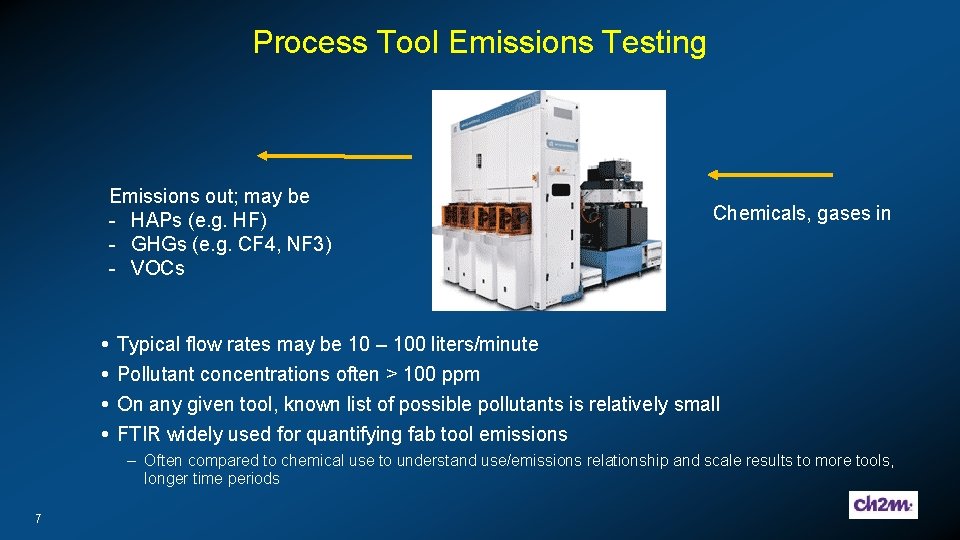 Process Tool Emissions Testing

Emissions out; may be
- HAPs (e.g. HF)
- GHGs (e.g. CF4, NF3)
- VOCs

Chemicals, gases in

• Typical flow rates may be 10 – 100 liters/minute
• Pollutant concentrations often > 100 ppm
• On any given tool, known list of possible pollutants is relatively small
• FTIR widely used for quantifying fab tool emissions
– Often compared to chemical use to understand use/emissions relationship and scale results to more tools, longer time periods

7

ch2m.